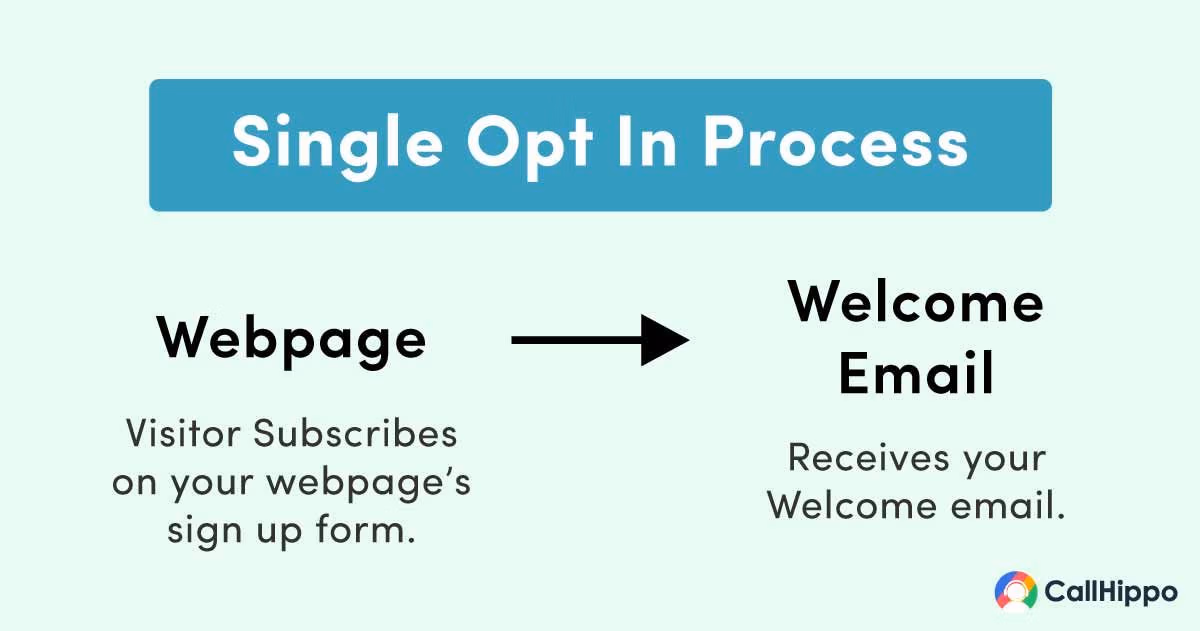 Single Opt In Process

Webpage

Visitor Subscribes on your webpage's sign up form.

Welcome Email

Receives your Welcome email.

CallHippo